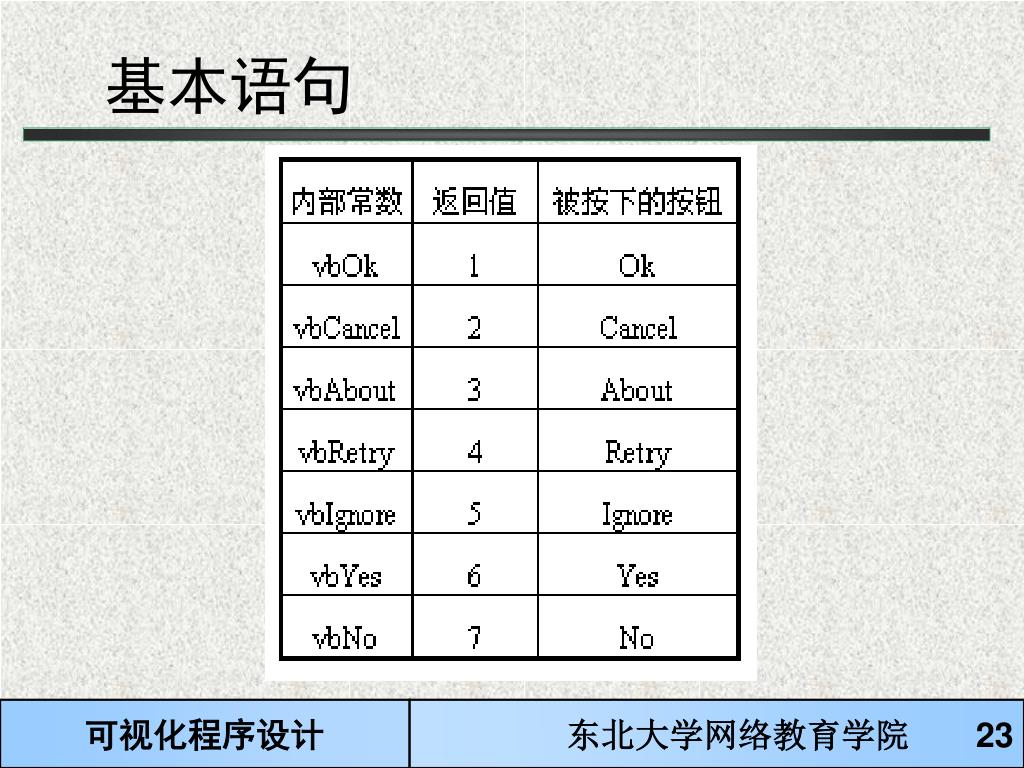 基本语句

| 内部常数 | 返回值 | 被按下的按钮 |
|---|---|---|
| vbOk | 1 | Ok |
| vbCancel | 2 | Cancel |
| vbAbout | 3 | About |
| vbRetry | 4 | Retry |
| vbIgnore | 5 | Ignore |
| vbYes | 6 | Yes |
| vbNo | 7 | No |

可视化程序设计

东北大学网络教育学院

23